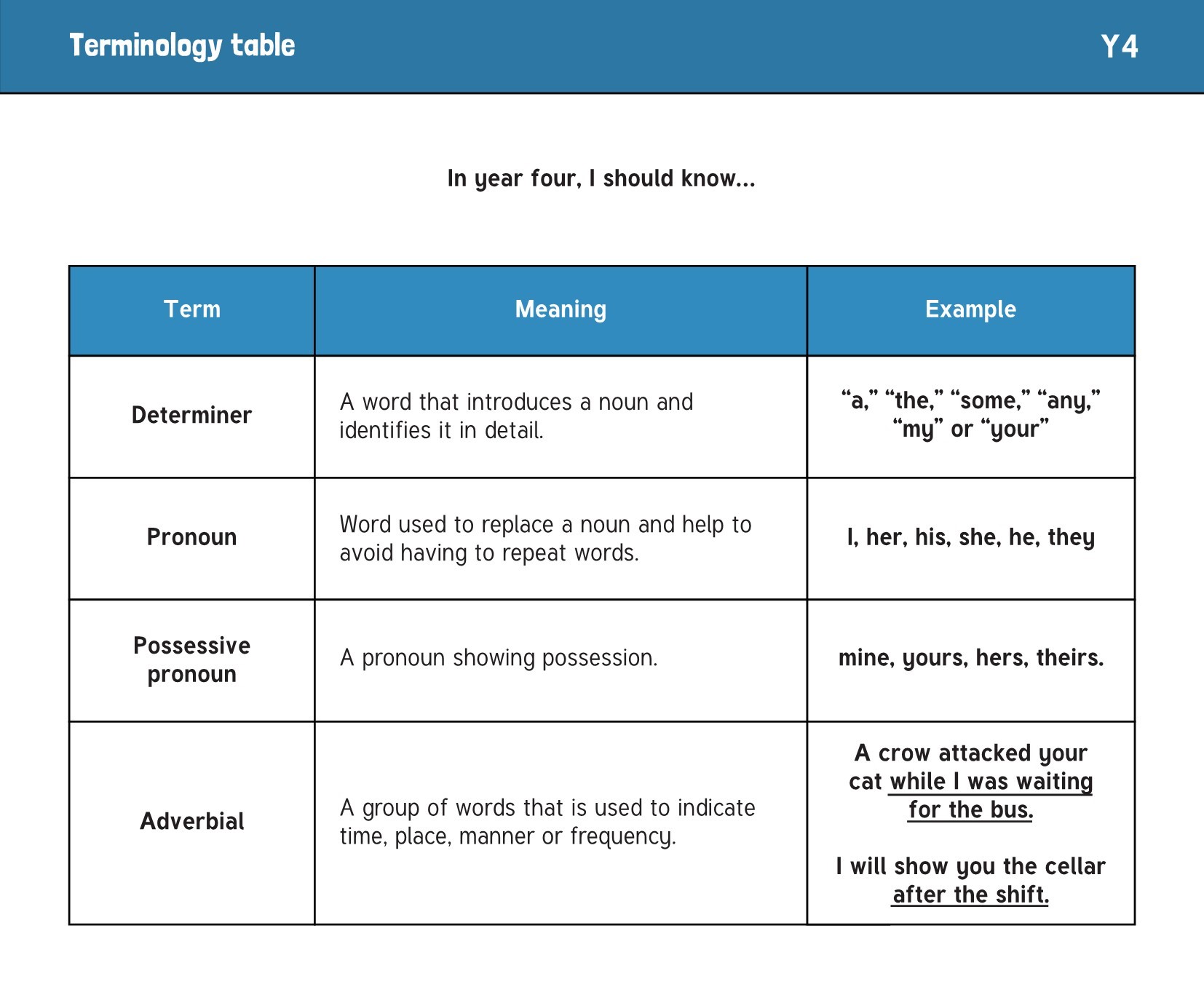 Terminology table Y4

In year four, I should know...

| Term | Meaning | Example |
|---|---|---|
| Determiner | A word that introduces a noun and identifies it in detail. | “a,” “the,” “some,” “any,” “my” or “your” |
| Pronoun | Word used to replace a noun and help to avoid having to repeat words. | I, her, his, she, he, they |
| Possessive pronoun | A pronoun showing possession. | mine, yours, hers, theirs. |
| Adverbial | A group of words that is used to indicate time, place, manner or frequency. | A crow attacked your cat while I was waiting for the bus. I will show you the cellar after the shift. |